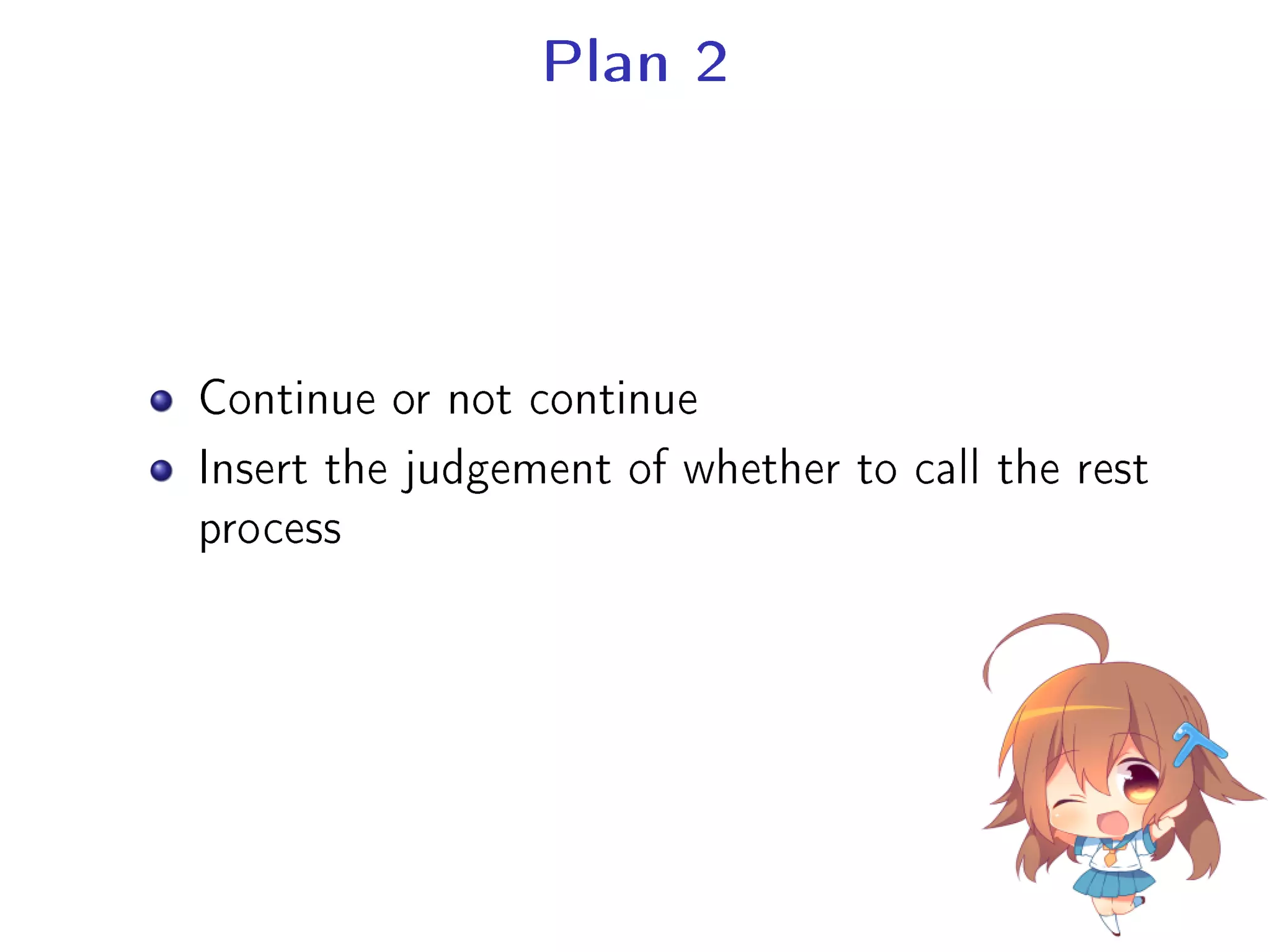 Plan 2

- Continue or not continue
- Insert the judgement of whether to call the rest process